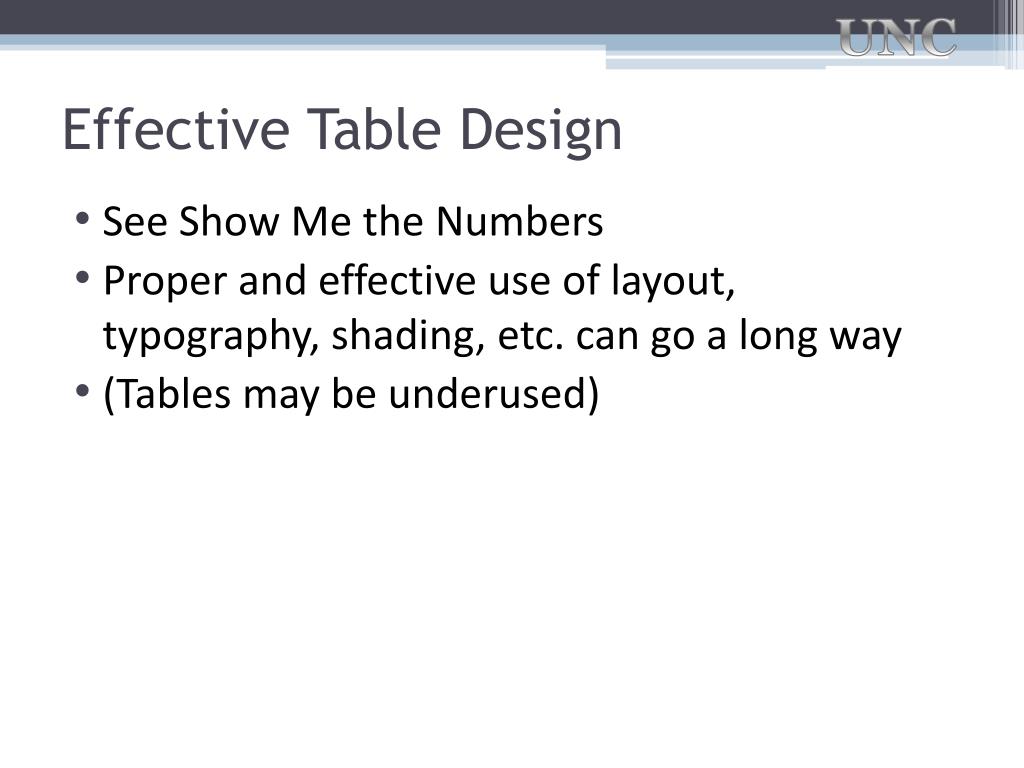 UNC

Effective Table Design

• See Show Me the Numbers
• Proper and effective use of layout, typography, shading, etc. can go a long way
• (Tables may be underused)